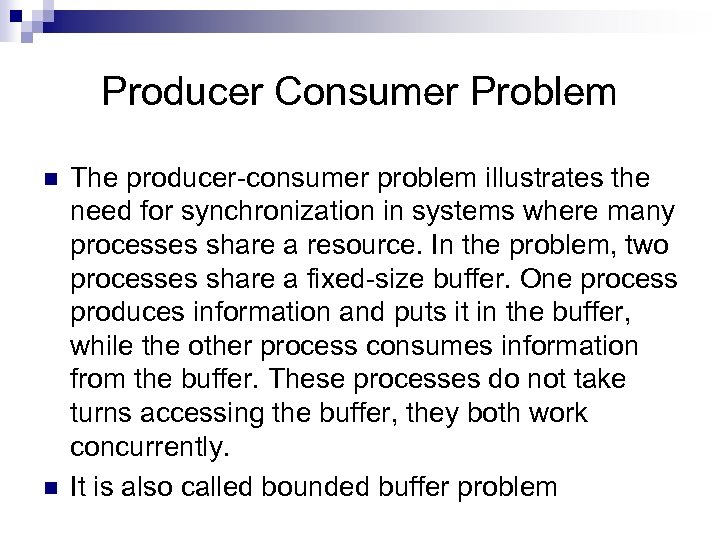 Producer Consumer Problem

The producer-consumer problem illustrates the need for synchronization in systems where many processes share a resource. In the problem, two processes share a fixed-size buffer. One process produces information and puts it in the buffer, while the other process consumes information from the buffer. These processes do not take turns accessing the buffer, they both work concurrently.

It is also called bounded buffer problem